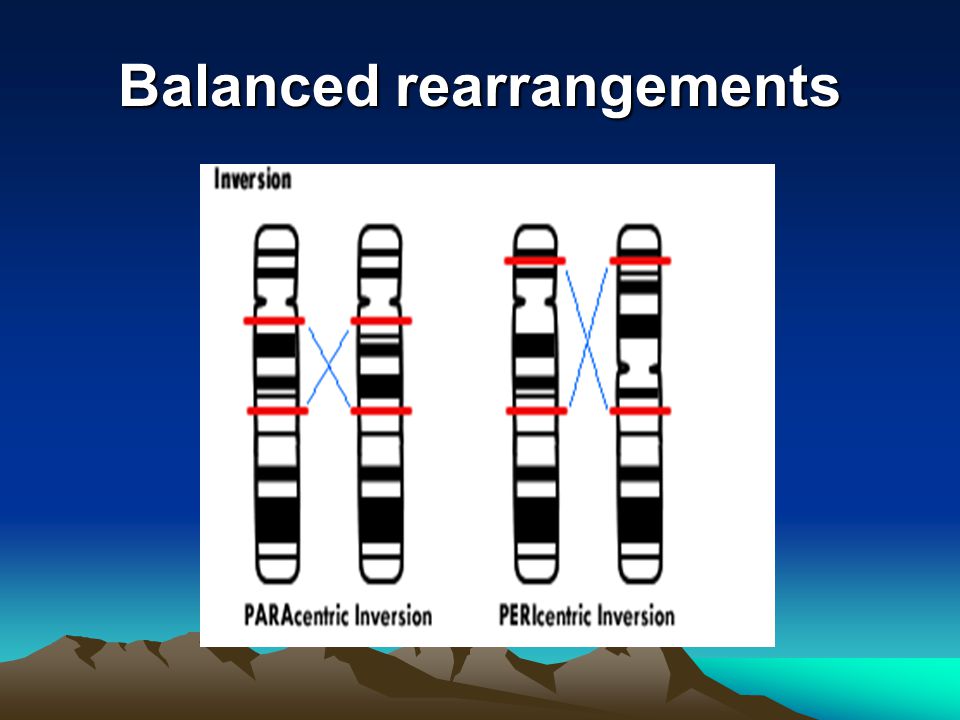 Balanced rearrangements

Inversion

PARAcentric Inversion

PERIcentric Inversion